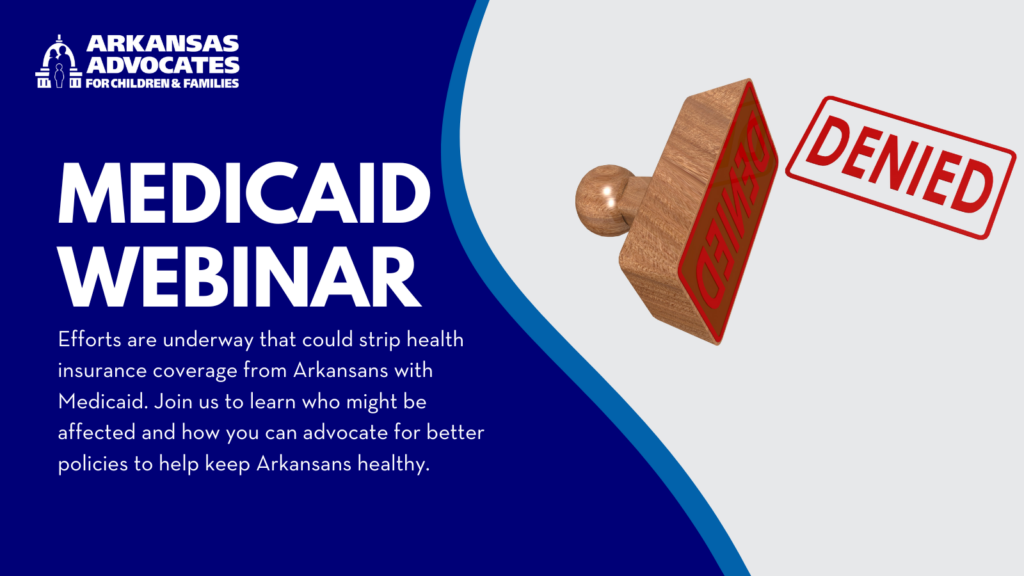 ARKANSAS ADVOCATES FOR CHILDREN & FAMILIES

MEDICAID WEBINAR

Efforts are underway that could strip health insurance coverage from Arkansans with Medicaid. Join us to learn who might be affected and how you can advocate for better policies to help keep Arkansans healthy.

DENIED

DENIED